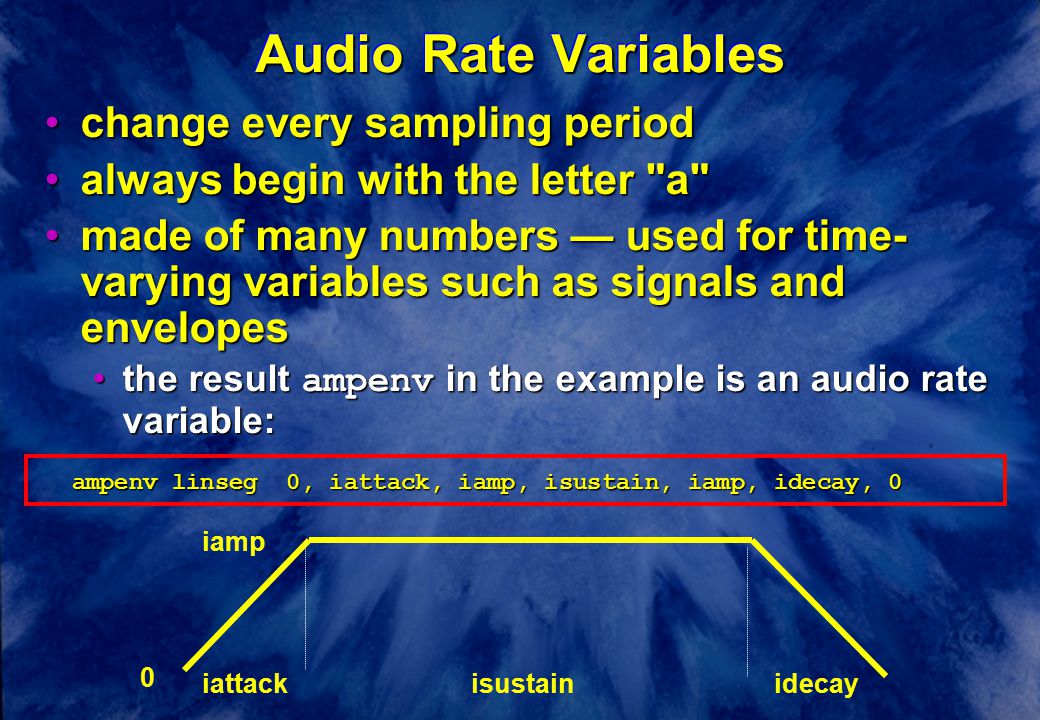 Audio Rate Variables

• change every sampling period
• always begin with the letter "a"
• made of many numbers — used for time-varying variables such as signals and envelopes
  • the result ampenv in the example is an audio rate variable:

ampenv linseg 0, iattack, iamp, isustain, iamp, idecay, 0

iamp
0
iattack
isustain
idecay